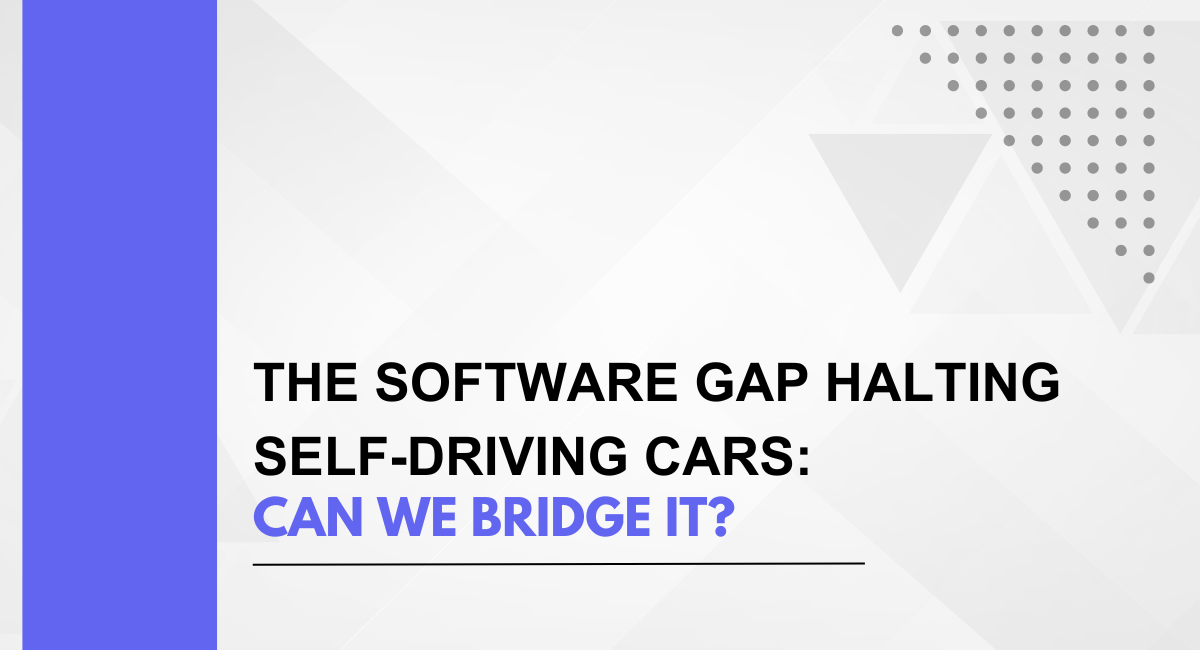 THE SOFTWARE GAP HALTING SELF-DRIVING CARS: CAN WE BRIDGE IT?